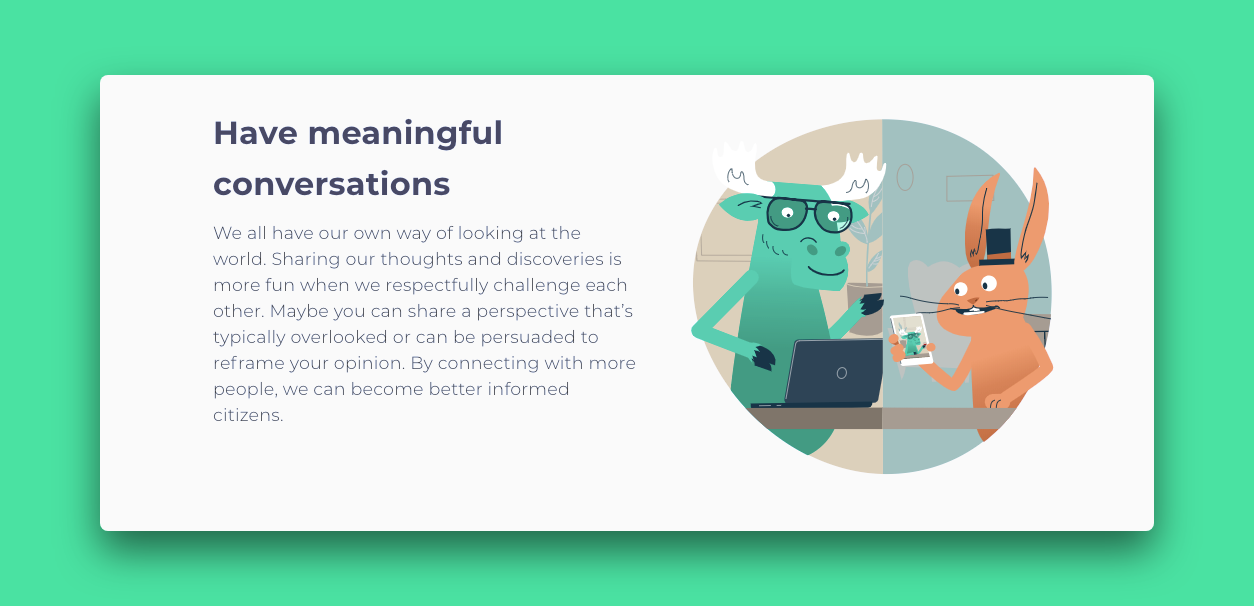 Have meaningful conversations

We all have our own way of looking at the world. Sharing our thoughts and discoveries is more fun when we respectfully challenge each other. Maybe you can share a perspective that's typically overlooked or can be persuaded to reframe your opinion. By connecting with more people, we can become better informed citizens.